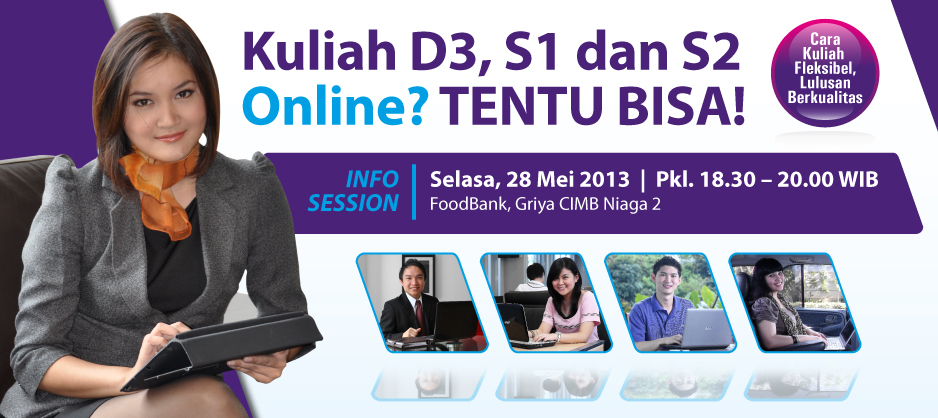 Kuliah D3, S1 dan S2 Online? TENTU BISA!

Cara Kuliah Fleksibel, Lulusan Berkualitas

INFO SESSION

Selasa, 28 Mei 2013 | Pkl. 18.30 – 20.00 WIB
FoodBank, Griya CIMB Niaga 2